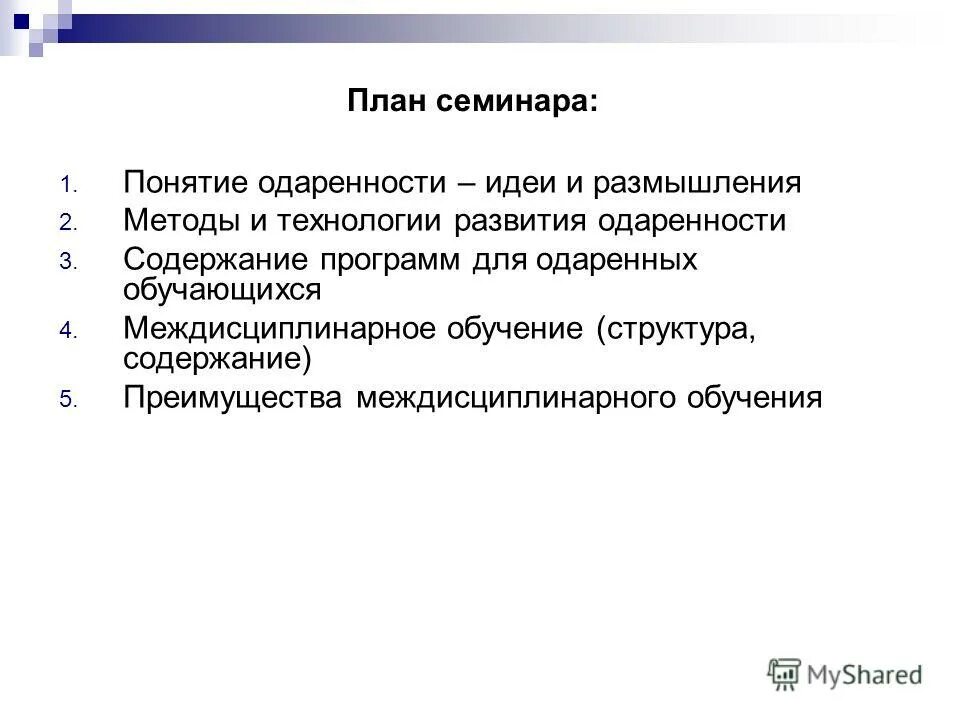 План семинара:

1. Понятие одаренности – идеи и размышления
2. Методы и технологии развития одаренности
3. Содержание программ для одаренных обучающихся
4. Междисциплинарное обучение (структура, содержание)
5. Преимущества междисциплинарного обучения

MyShared